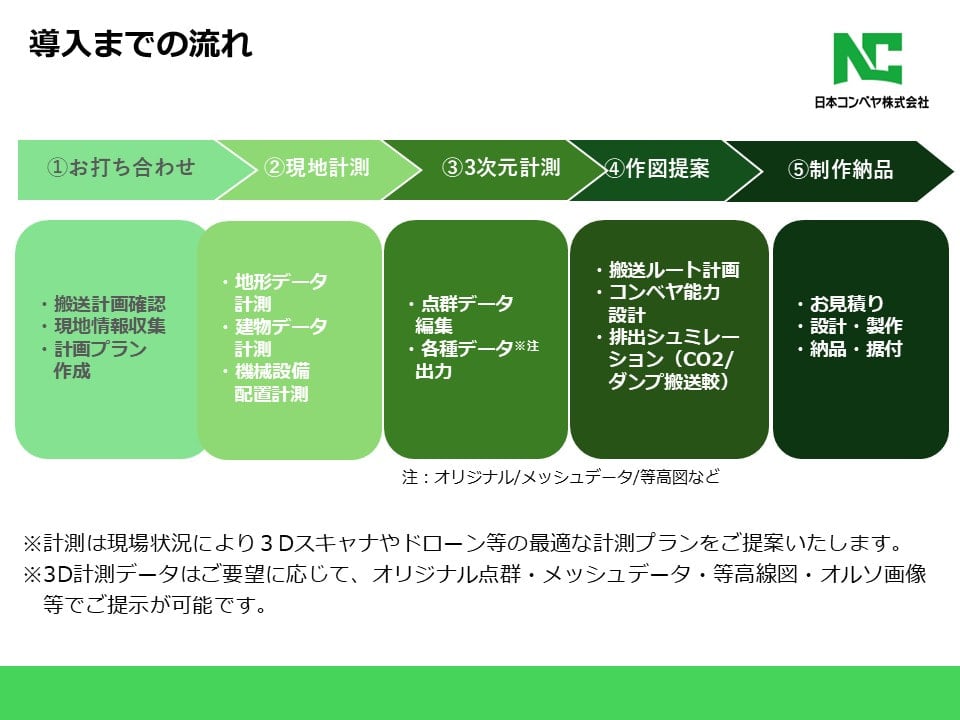 導入までの流れ

NC
日本コンベヤ株式会社

①お打ち合わせ
②現地計測
③3次元計測
④作図提案
⑤制作納品

・搬送計画確認
・現地情報収集
・計画プラン作成

・地形データ計測
・建物データ計測
・機械設備配置計測

・点群データ編集
・各種データ※注出力

・搬送ルート計画
・コンベヤ能力設計
・排出シュミレーション（CO2/ダンプ搬送較）

・お見積り
・設計・製作
・納品・据付

注：オリジナル/メッシュデータ/等高図など

※計測は現場状況により３Dスキャナやドローン等の最適な計測プランをご提案いたします。
※3D計測データはご要望に応じて、オリジナル点群・メッシュデータ・等高線図・オルソ画像等でご提示が可能です。